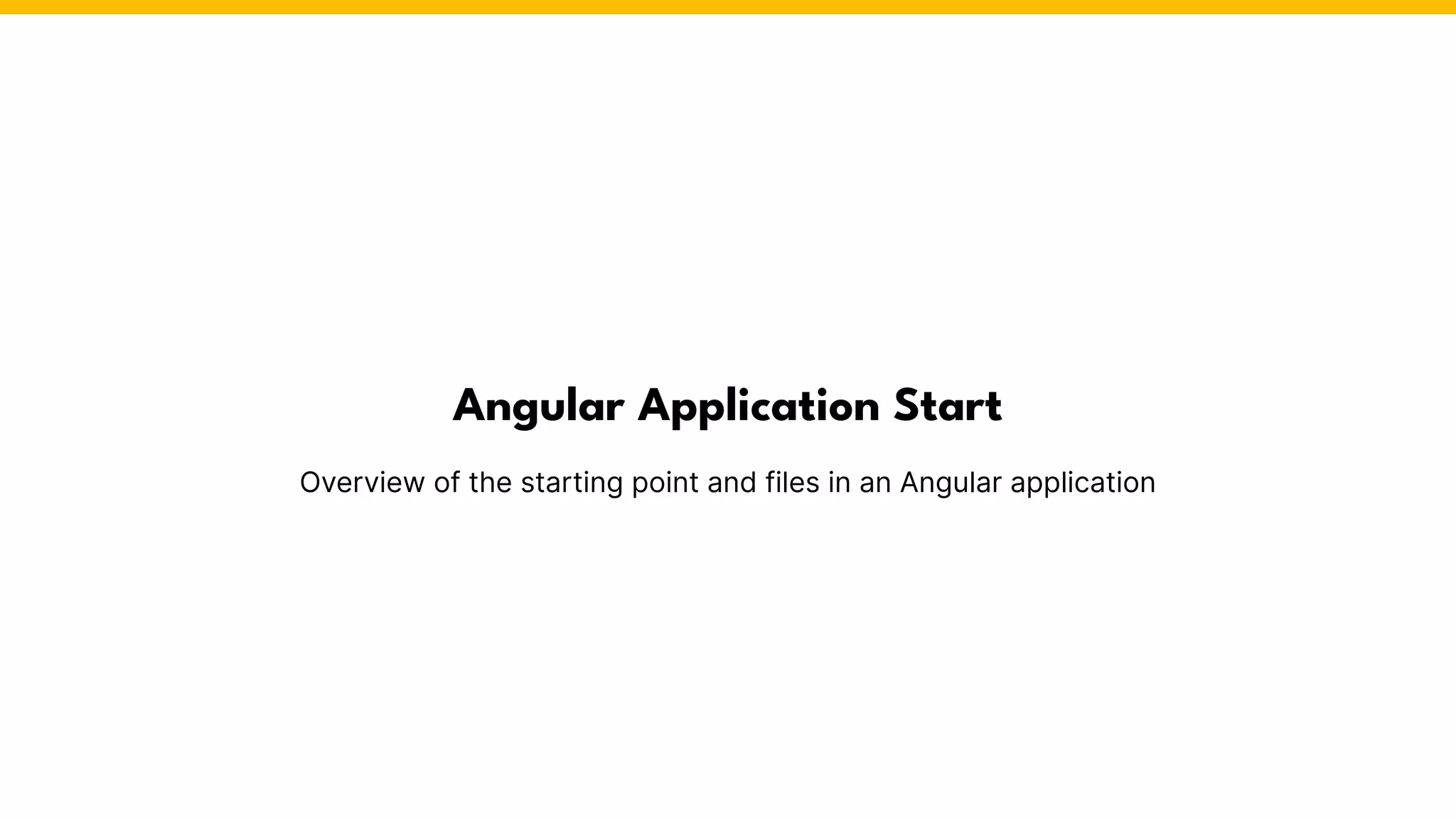 Angular Application Start

Overview of the starting point and files in an Angular application